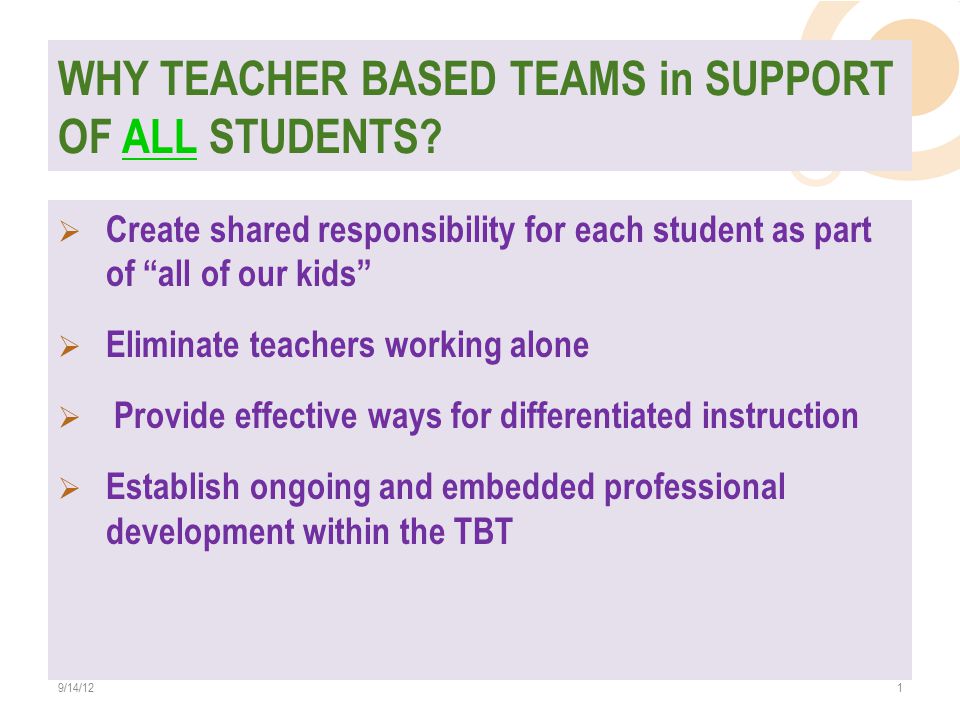 WHY TEACHER BASED TEAMS in SUPPORT OF ALL STUDENTS?

➢ Create shared responsibility for each student as part of “all of our kids”

➢ Eliminate teachers working alone

➢ Provide effective ways for differentiated instruction

➢ Establish ongoing and embedded professional development within the TBT

9/14/12

1